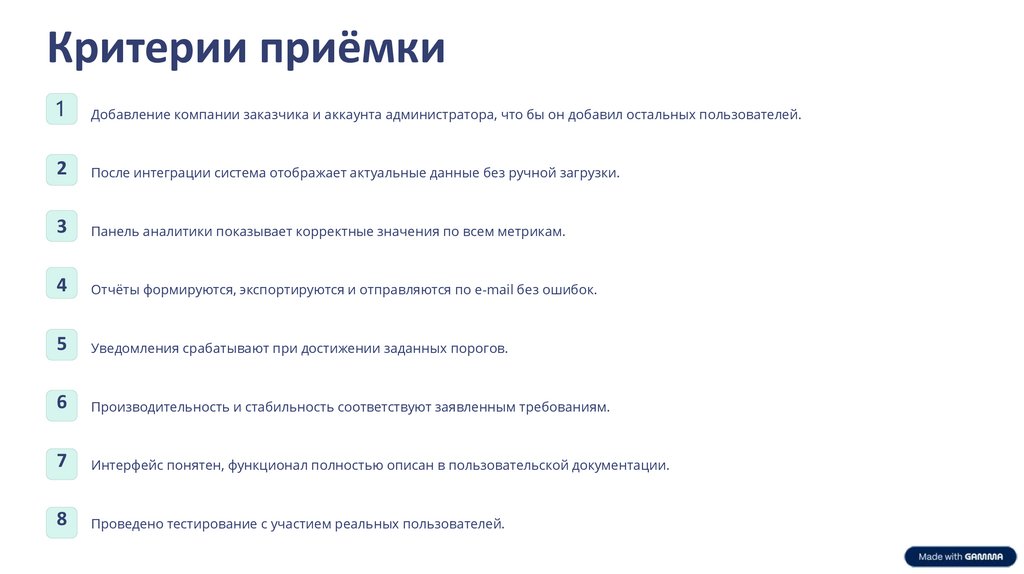 Критерии приёмки

1

Добавление компании заказчика и аккаунта администратора, что бы он добавил остальных пользователей.

2

После интеграции система отображает актуальные данные без ручной загрузки.

3

Панель аналитики показывает корректные значения по всем метрикам.

4

Отчёты формируются, экспортируются и отправляются по e-mail без ошибок.

5

Уведомления срабатывают при достижении заданных порогов.

6

Производительность и стабильность соответствуют заявленным требованиям.

7

Интерфейс понятен, функционал полностью описан в пользовательской документации.

8

Проведено тестирование с участием реальных пользователей.

Made with GAMMA